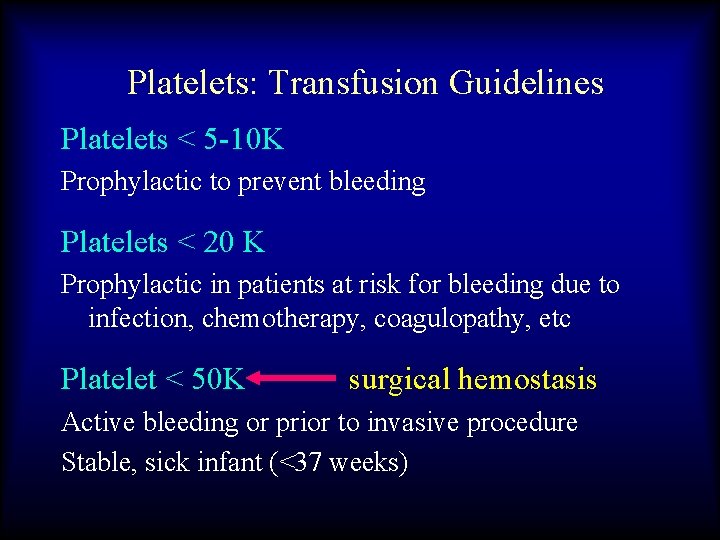 Platelets: Transfusion Guidelines

Platelets < 5-10K

Prophylactic to prevent bleeding

Platelets < 20 K

Prophylactic in patients at risk for bleeding due to infection, chemotherapy, coagulopathy, etc

Platelet < 50K surgical hemostasis

Active bleeding or prior to invasive procedure

Stable, sick infant (<37 weeks)